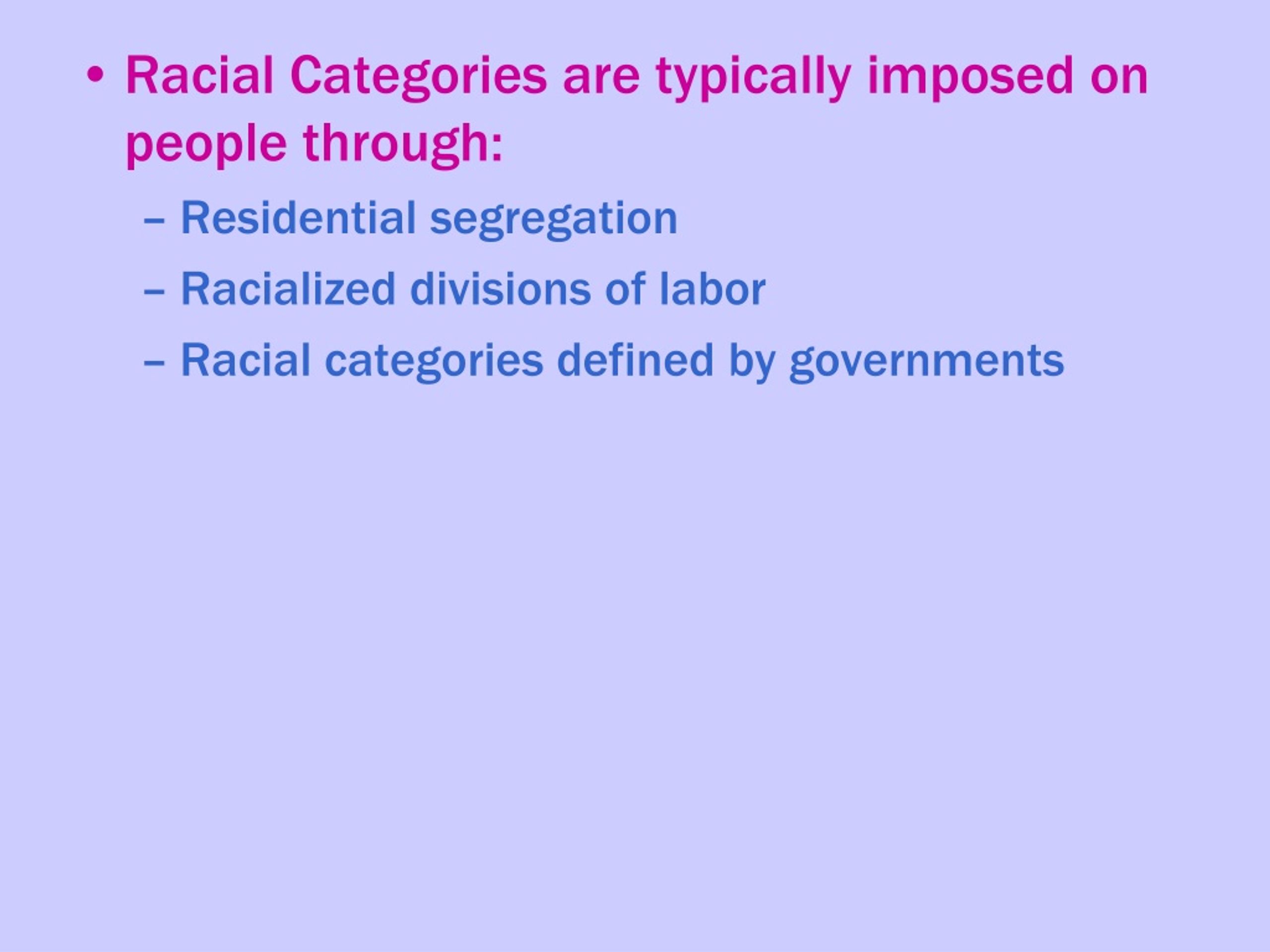 • Racial Categories are typically imposed on people through:

– Residential segregation

– Racialized divisions of labor

– Racial categories defined by governments